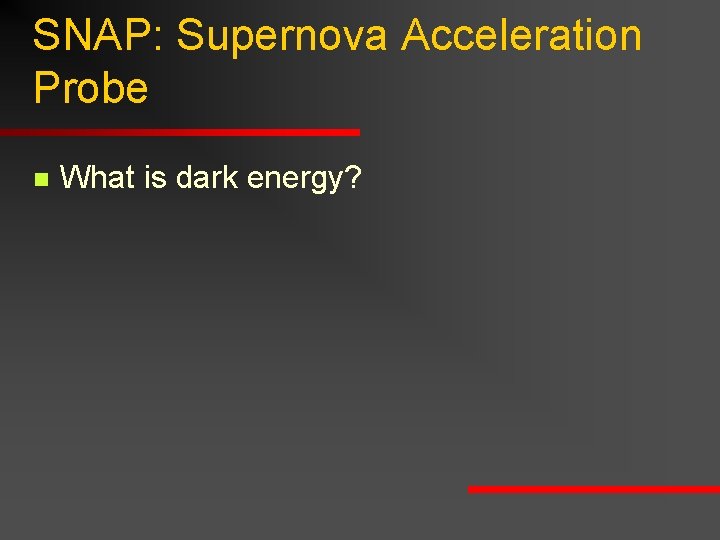 SNAP: Supernova Acceleration Probe

What is dark energy?